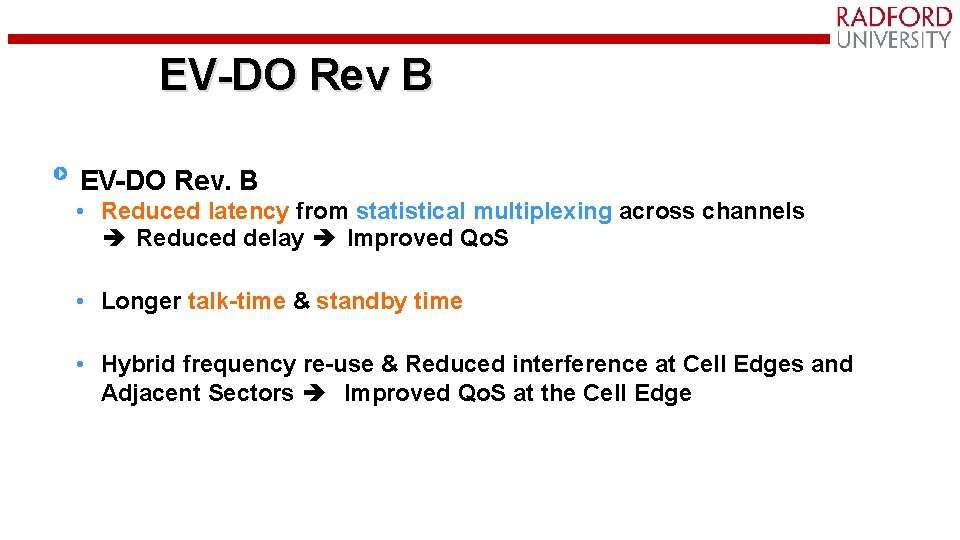 RADFORD
UNIVERSITY

EV-DO Rev B

EV-DO Rev. B

• Reduced latency from statistical multiplexing across channels
➔ Reduced delay ➔ Improved QoS

• Longer talk-time & standby time

• Hybrid frequency re-use & Reduced interference at Cell Edges and Adjacent Sectors ➔ Improved QoS at the Cell Edge